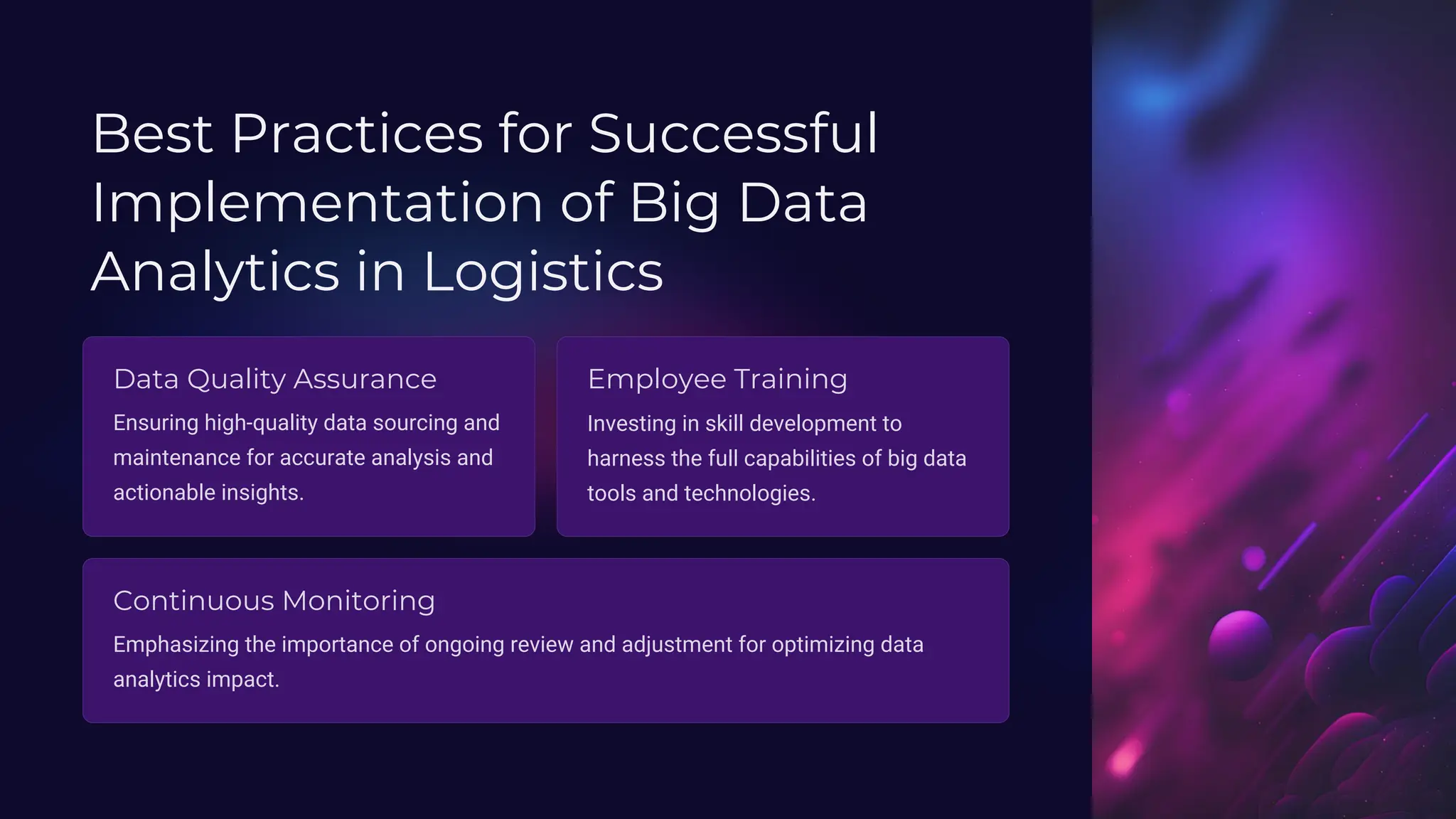 Best Practices for Successful Implementation of Big Data Analytics in Logistics

Data Quality Assurance

Ensuring high-quality data sourcing and maintenance for accurate analysis and actionable insights.

Employee Training

Investing in skill development to harness the full capabilities of big data tools and technologies.

Continuous Monitoring

Emphasizing the importance of ongoing review and adjustment for optimizing data analytics impact.